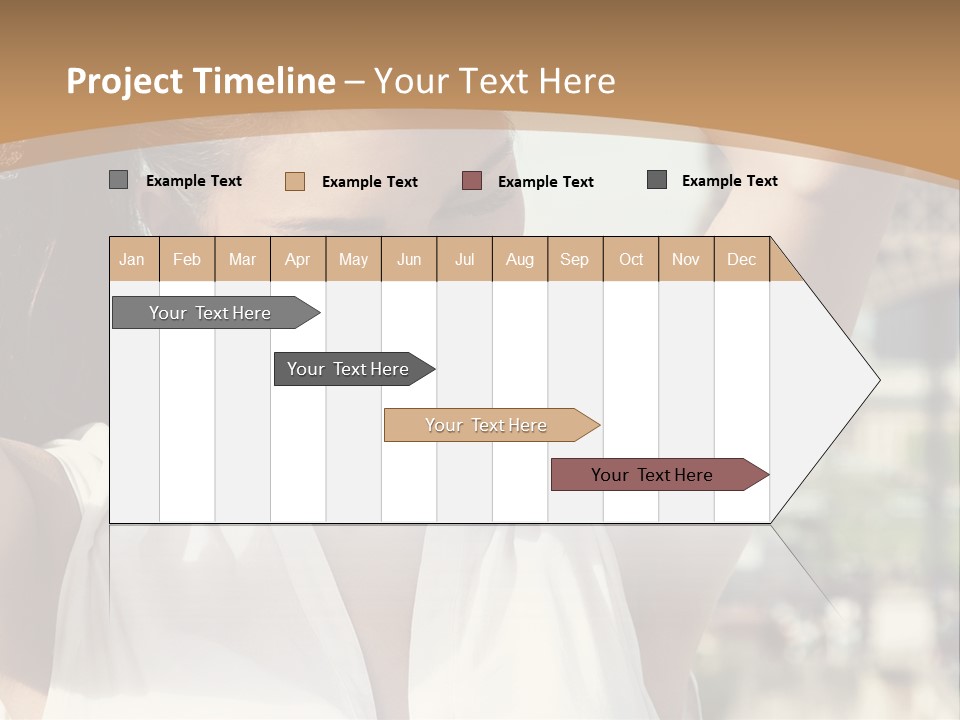 Project Timeline – Your Text Here

Example Text
Example Text
Example Text
Example Text

| Jan | Feb | Mar | Apr | May | Jun | Jul | Aug | Sep | Oct | Nov | Dec |
|---|---|---|---|---|---|---|---|---|---|---|---|

Your Text Here
Your Text Here
Your Text Here
Your Text Here